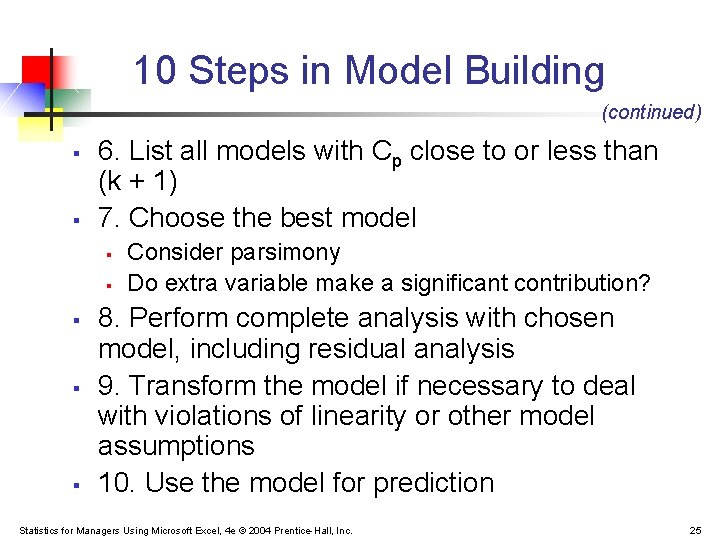 10 Steps in Model Building

(continued)

- 6. List all models with $C_p$ close to or less than (k + 1)
- 7. Choose the best model
  - Consider parsimony
  - Do extra variable make a significant contribution?
- 8. Perform complete analysis with chosen model, including residual analysis
- 9. Transform the model if necessary to deal with violations of linearity or other model assumptions
- 10. Use the model for prediction

Statistics for Managers Using Microsoft Excel, 4e © 2004 Prentice-Hall, Inc.

25